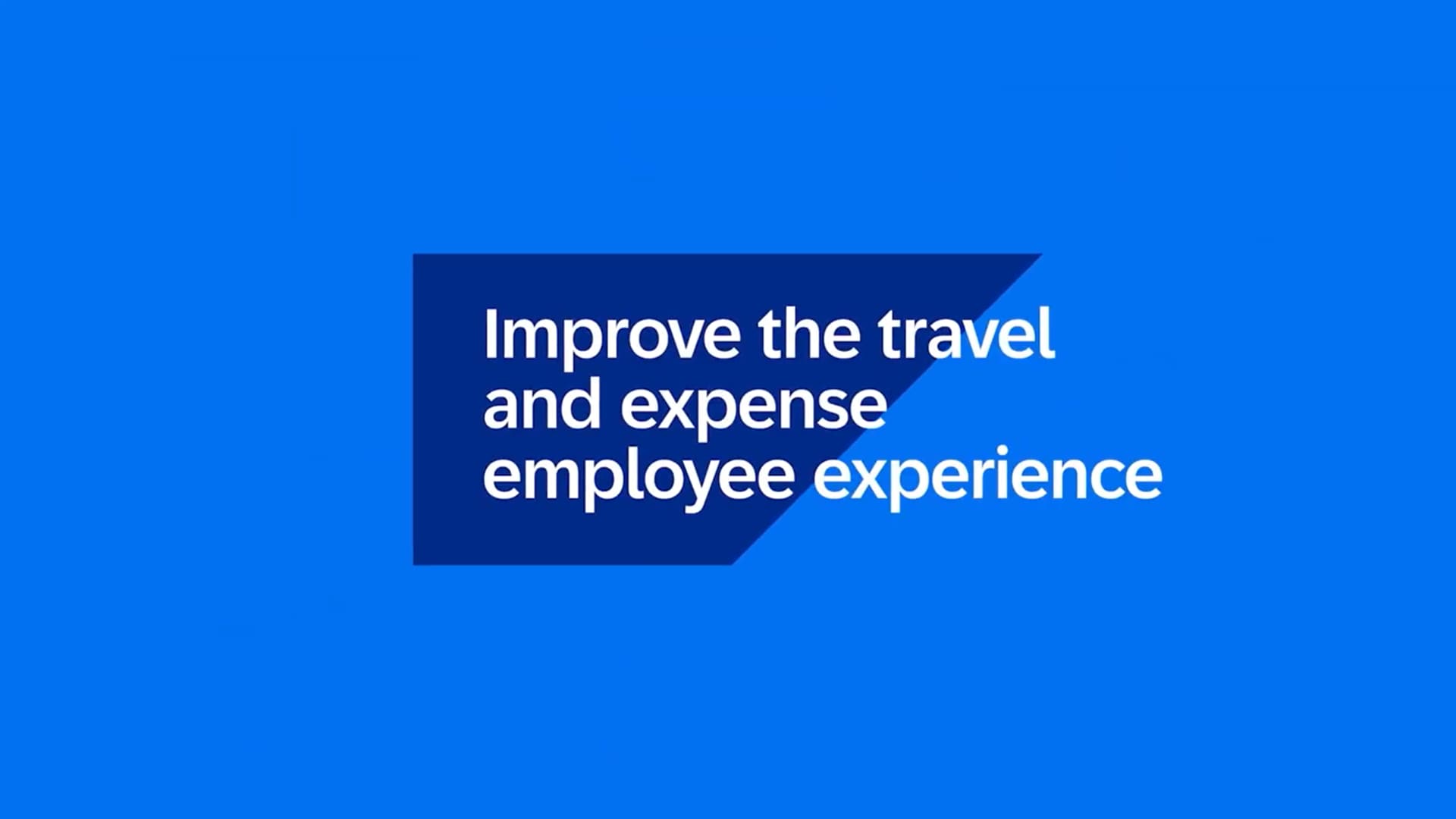 Improve the travel and expense employee experience